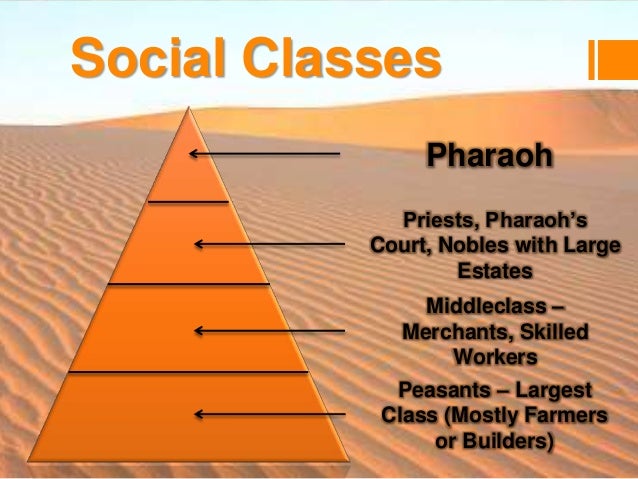 Social Classes

Pharaoh

Priests, Pharaoh's Court, Nobles with Large Estates

Middleclass – Merchants, Skilled Workers

Peasants – Largest Class (Mostly Farmers or Builders)